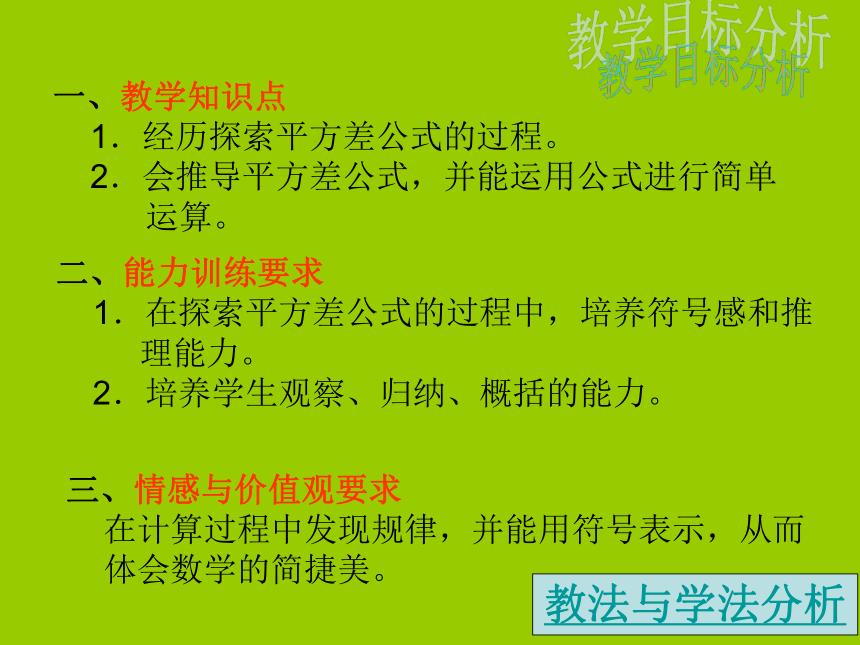 教学目标分析
教学目标分析

一、教学知识点
1．经历探索平方差公式的过程。
2．会推导平方差公式，并能运用公式进行简单运算。

二、能力训练要求
1．在探索平方差公式的过程中，培养符号感和推理能力。
2．培养学生观察、归纳、概括的能力。

三、情感与价值观要求
在计算过程中发现规律，并能用符号表示，从而体会数学的简捷美。

教法与学法分析